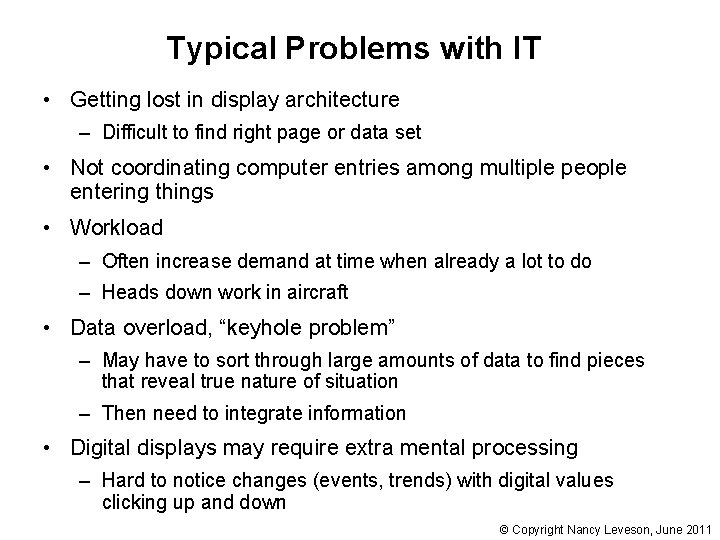 Typical Problems with IT

• Getting lost in display architecture
– Difficult to find right page or data set

• Not coordinating computer entries among multiple people entering things

• Workload
– Often increase demand at time when already a lot to do
– Heads down work in aircraft

• Data overload, “keyhole problem”
– May have to sort through large amounts of data to find pieces that reveal true nature of situation
– Then need to integrate information

• Digital displays may require extra mental processing
– Hard to notice changes (events, trends) with digital values clicking up and down

© Copyright Nancy Leveson, June 2011